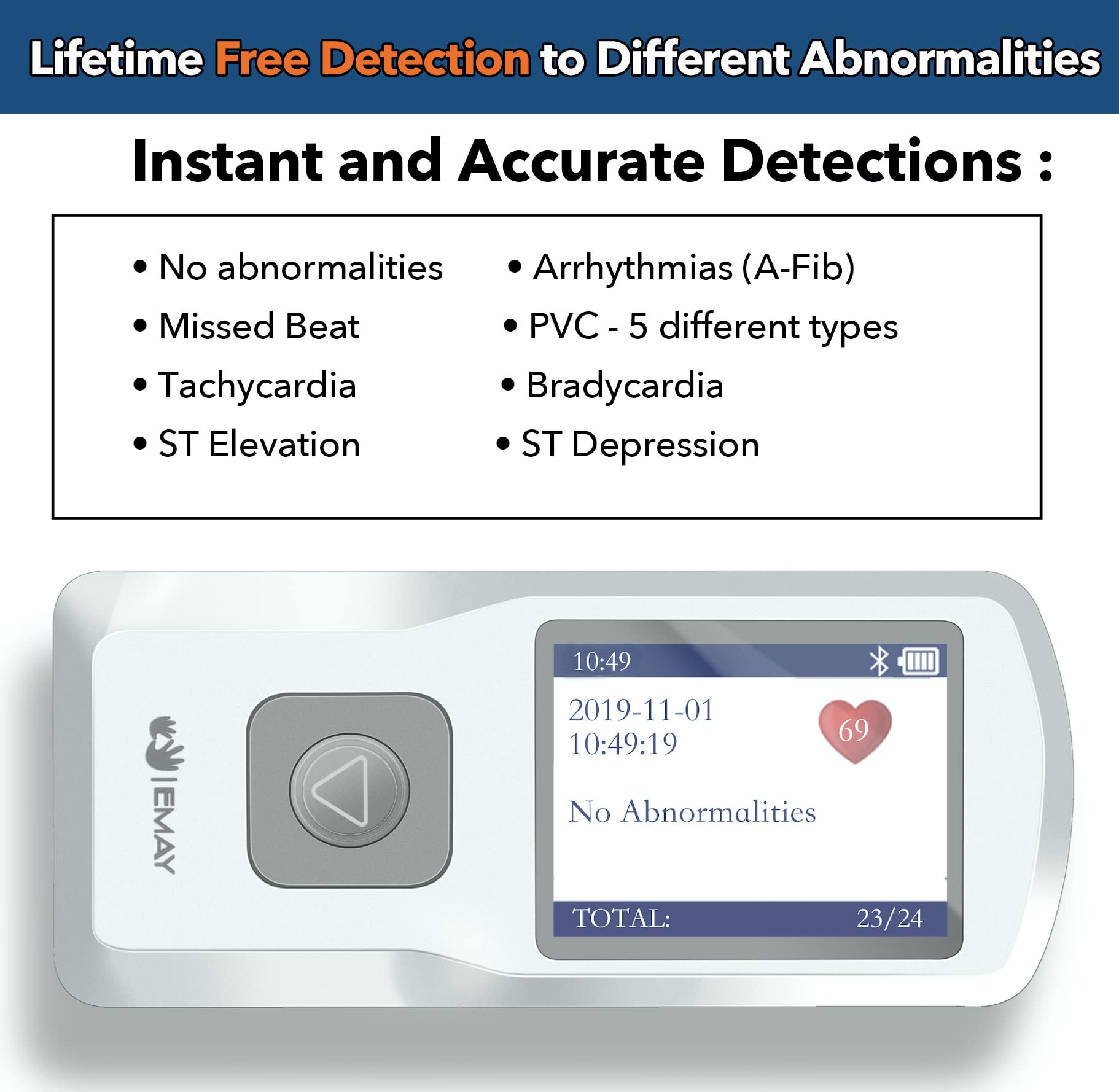 Lifetime Free Detection to Different Abnormalities

Instant and Accurate Detections :

• No abnormalities
• Missed Beat
• Tachycardia
• ST Elevation

• Arrhythmias (A-Fib)
• PVC - 5 different types
• Bradycardia
• ST Depression

EMAY

10:49

2019-11-01
10:49:19

69

No Abnormalities

TOTAL: 23/24